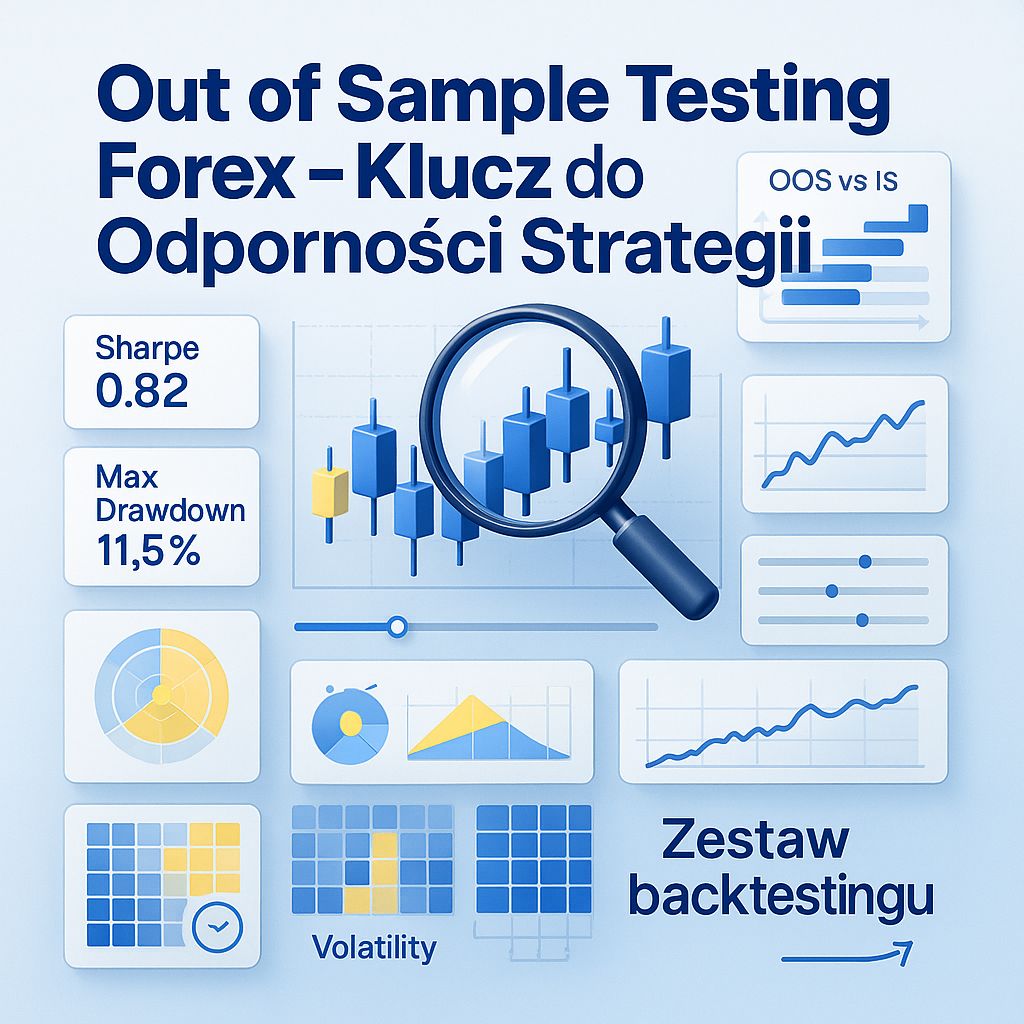 Out of Sample Testing Forex – Klucz do Odporności Strategii

OOS vs IS

Sharpe
0.82

Max Drawdown
11,5 %

Volatility

Zestaw backtestingu